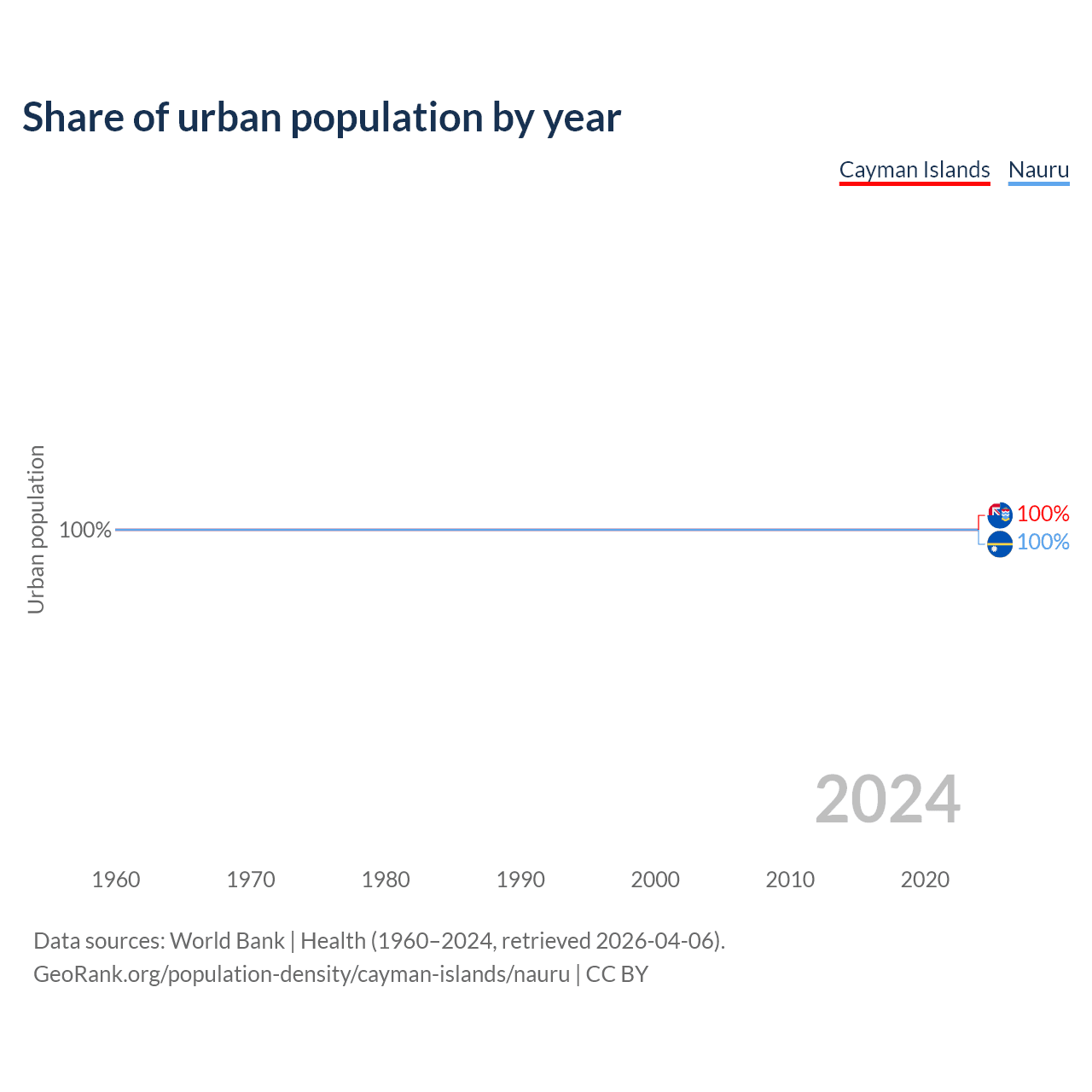 Share of urban population by year

Cayman Islands Nauru

Urban population

100%

100%
100%

2024

1960 1970 1980 1990 2000 2010 2020

Data sources: World Bank | Health (1960–2024, retrieved 2026-04-06).
GeoRank.org/population-density/cayman-islands/nauru | CC BY